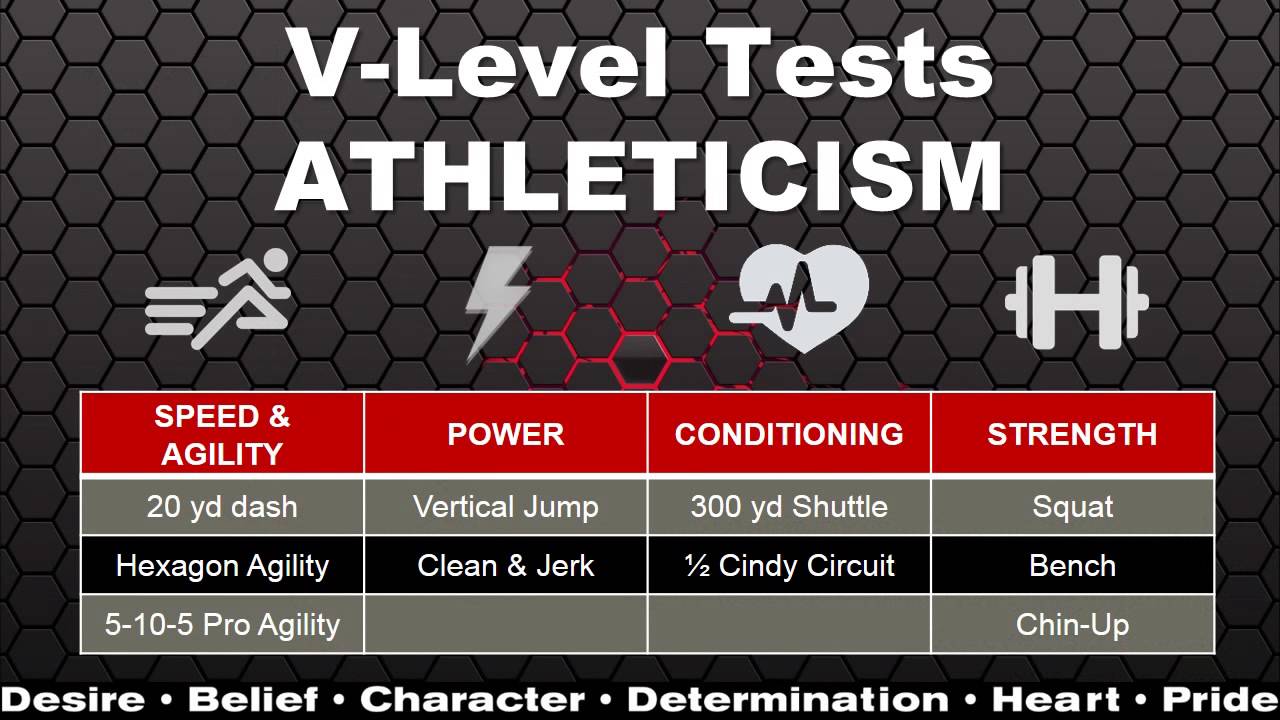 V-Level Tests
ATHLETICISM

| SPEED & AGILITY | POWER | CONDITIONING | STRENGTH |
|---|---|---|---|
| 20 yd dash | Vertical Jump | 300 yd Shuttle | Squat |
| Hexagon Agility | Clean & Jerk | ½ Cindy Circuit | Bench |
| 5-10-5 Pro Agility | | | Chin-Up |

Desire • Belief • Character • Determination • Heart • Pride